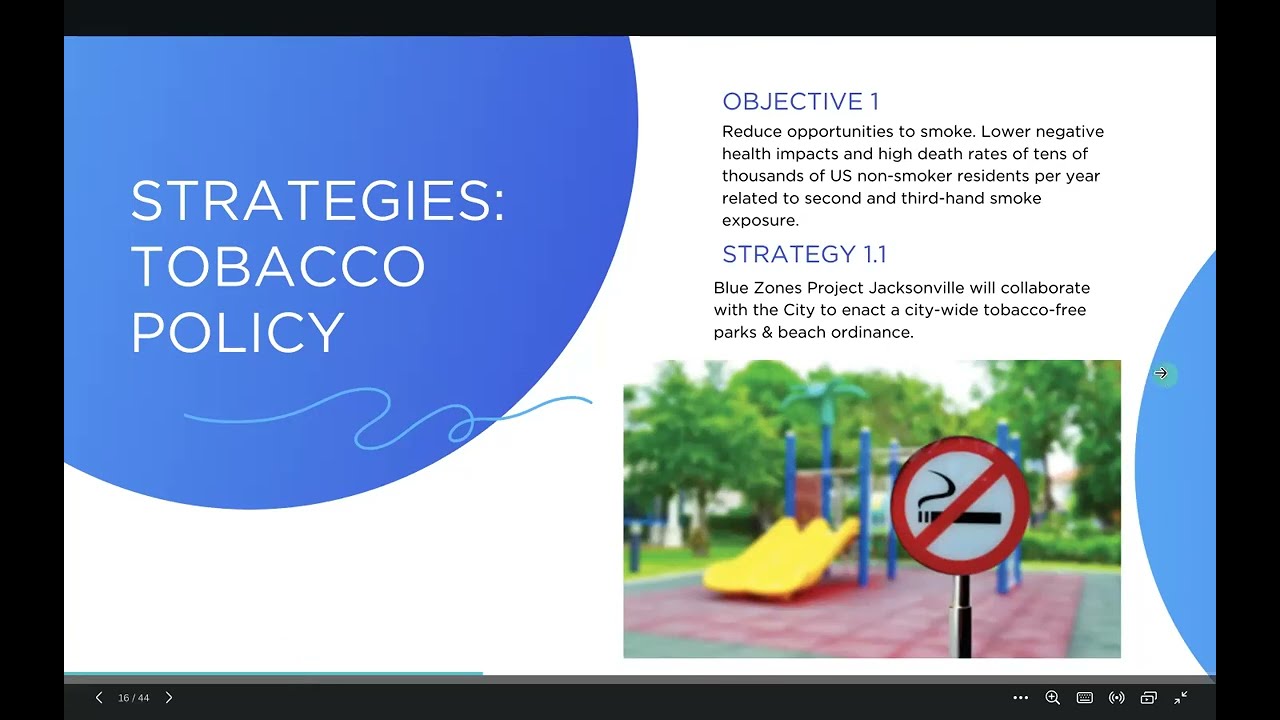 STRATEGIES: TOBACCO POLICY

OBJECTIVE 1

Reduce opportunities to smoke. Lower negative health impacts and high death rates of tens of thousands of US non-smoker residents per year related to second and third-hand smoke exposure.

STRATEGY 1.1

Blue Zones Project Jacksonville will collaborate with the City to enact a city-wide tobacco-free parks & beach ordinance.

16 / 44